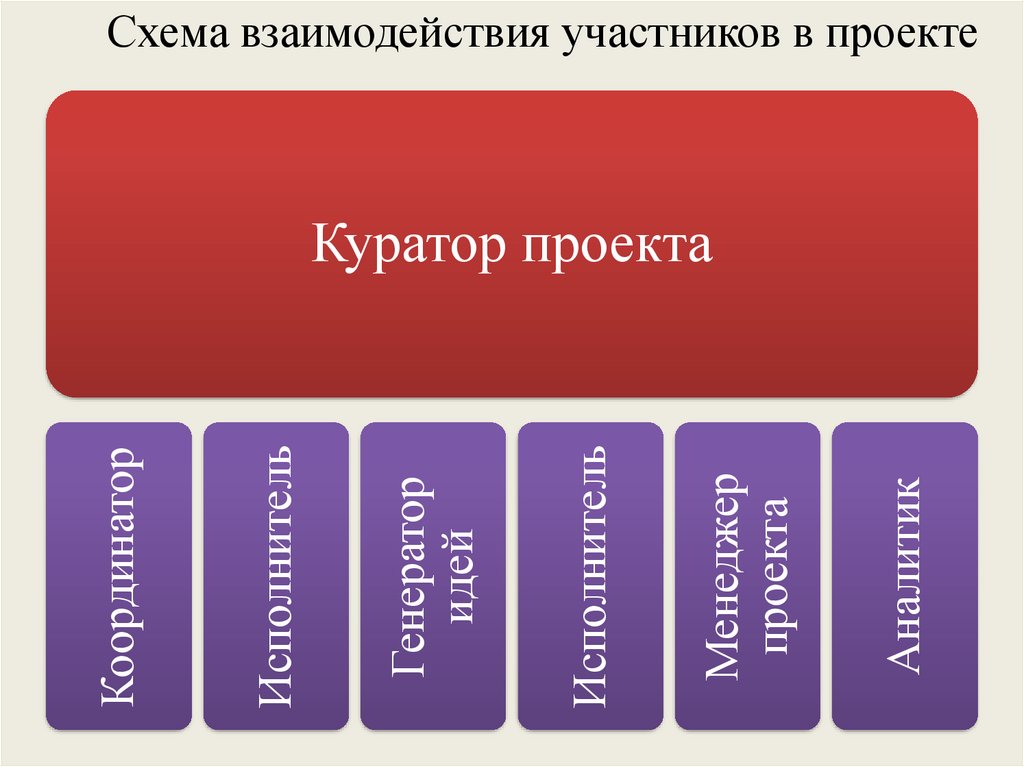 Схема взаимодействия участников в проекте

Куратор проекта

Координатор

Исполнитель

Генератор идей

Исполнитель

Менеджер проекта

Аналитик